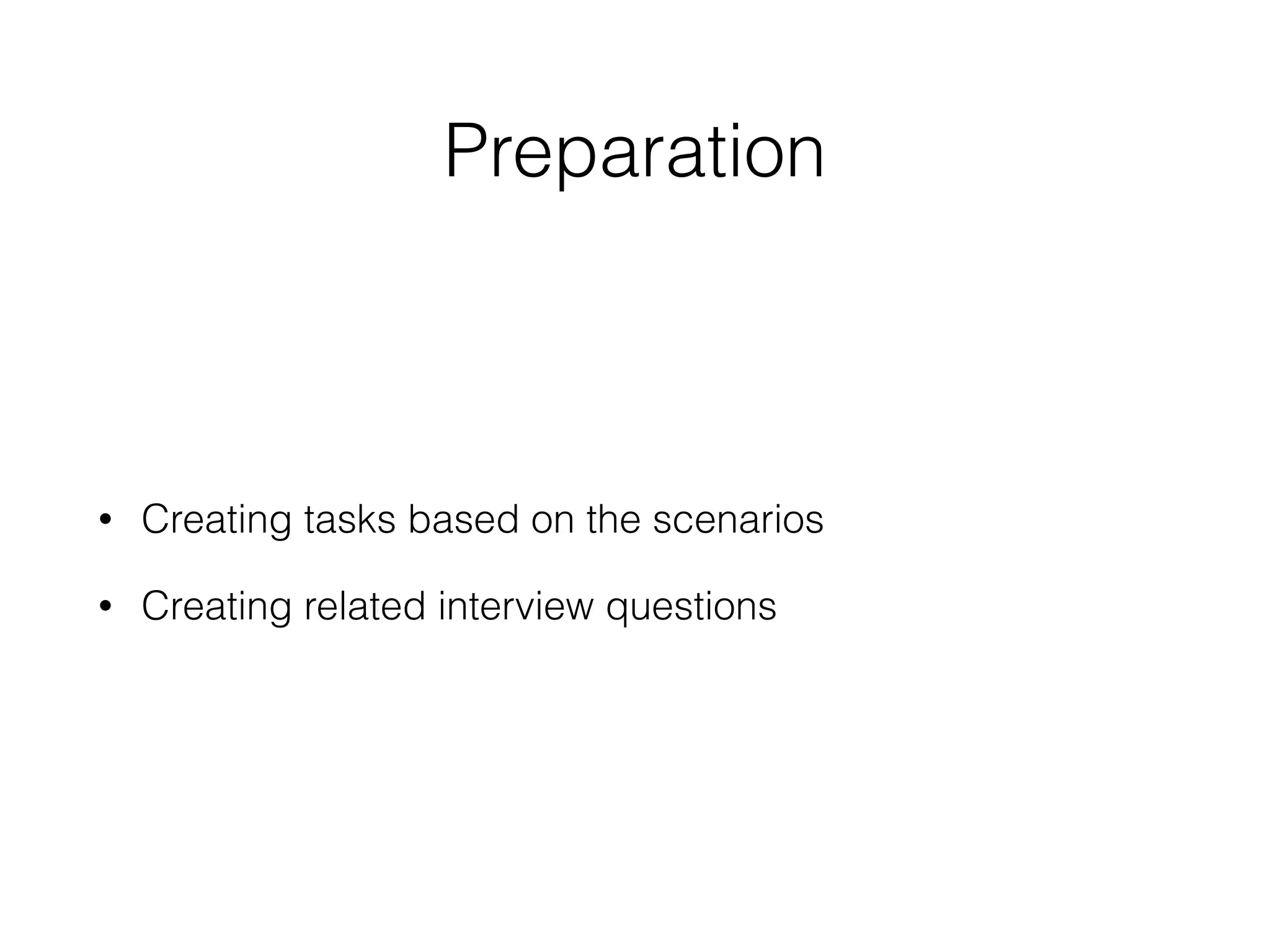 Preparation

• Creating tasks based on the scenarios
• Creating related interview questions